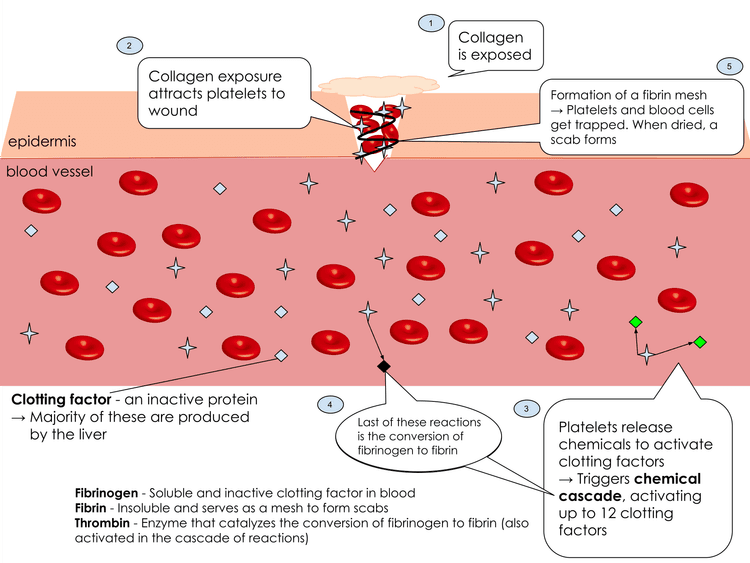 1

Collagen is exposed

2

Collagen exposure attracts platelets to wound

5

Formation of a fibrin mesh → Platelets and blood cells get trapped. When dried, a scab forms

epidermis

blood vessel

**Clotting factor** - an inactive protein
→ Majority of these are produced by the liver

4

Last of these reactions is the conversion of fibrinogen to fibrin

3

Platelets release chemicals to activate clotting factors
→ Triggers **chemical cascade**, activating up to 12 clotting factors

**Fibrinogen** - Soluble and inactive clotting factor in blood
**Fibrin** - Insoluble and serves as a mesh to form scabs
**Thrombin** - Enzyme that catalyzes the conversion of fibrinogen to fibrin (also activated in the cascade of reactions)